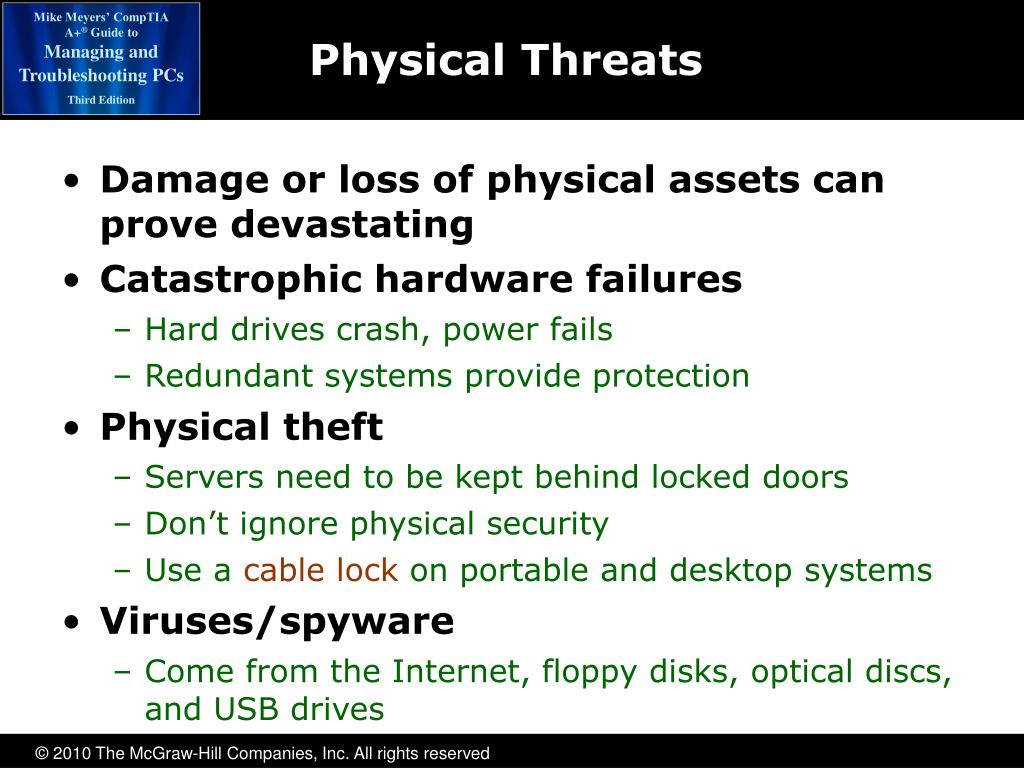 Mike Meyers' CompTIA A+® Guide to Managing and Troubleshooting PCs Third Edition

Physical Threats

• Damage or loss of physical assets can prove devastating
• Catastrophic hardware failures
– Hard drives crash, power fails
– Redundant systems provide protection
• Physical theft
– Servers need to be kept behind locked doors
– Don't ignore physical security
– Use a cable lock on portable and desktop systems
• Viruses/spyware
– Come from the Internet, floppy disks, optical discs, and USB drives

© 2010 The McGraw-Hill Companies, Inc. All rights reserved